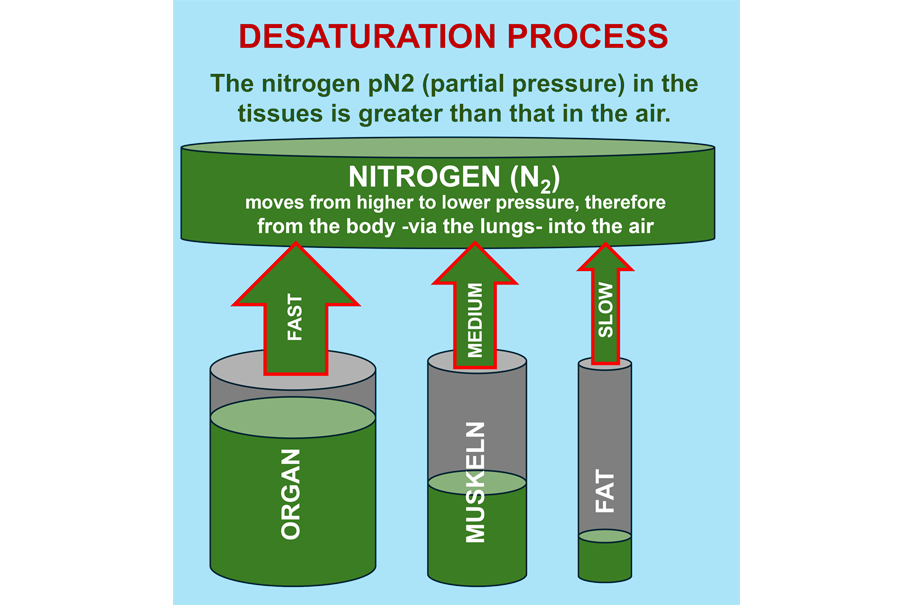 DESATURATION PROCESS

The nitrogen pN2 (partial pressure) in the tissues is greater than that in the air.

NITROGEN ($N_2$)
moves from higher to lower pressure, therefore from the body -via the lungs- into the air

FAST

MEDIUM

SLOW

ORGAN

MUSKELN

FAT